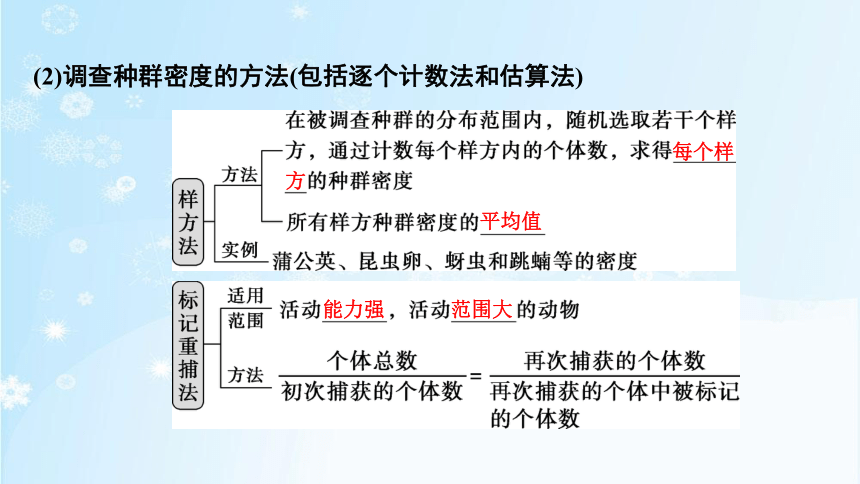 (2)调查种群密度的方法(包括逐个计数法和估算法)

样方法

方法

在被调查种群的分布范围内，随机选取若干个样方，通过计数每个样方内的个体数，求得每个样方的种群密度

所有样方种群密度的平均值

实例

蒲公英、昆虫卵、蚜虫和跳蝻等的密度

标记重捕法

适用范围

活动能力强，活动范围大的动物

方法

$\frac{个体总数}{初次捕获的个体数}=\frac{再次捕获的个体数}{再次捕获的个体中被标记的个体数}$